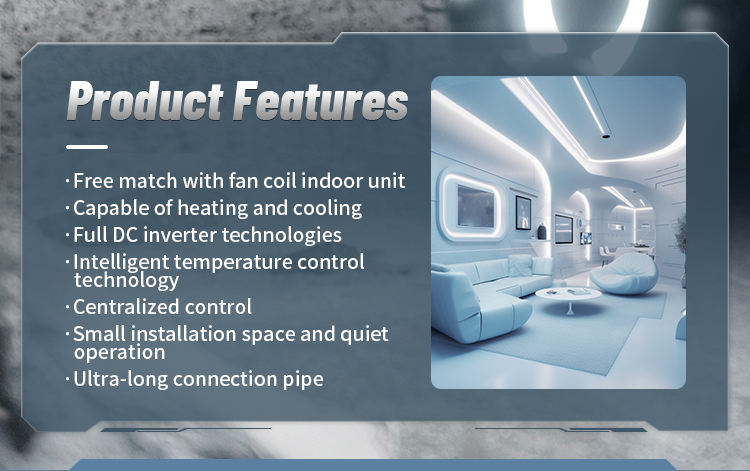 Product Features

· Free match with fan coil indoor unit
· Capable of heating and cooling
· Full DC inverter technologies
· Intelligent temperature control technology
· Centralized control
· Small installation space and quiet operation
· Ultra-long connection pipe